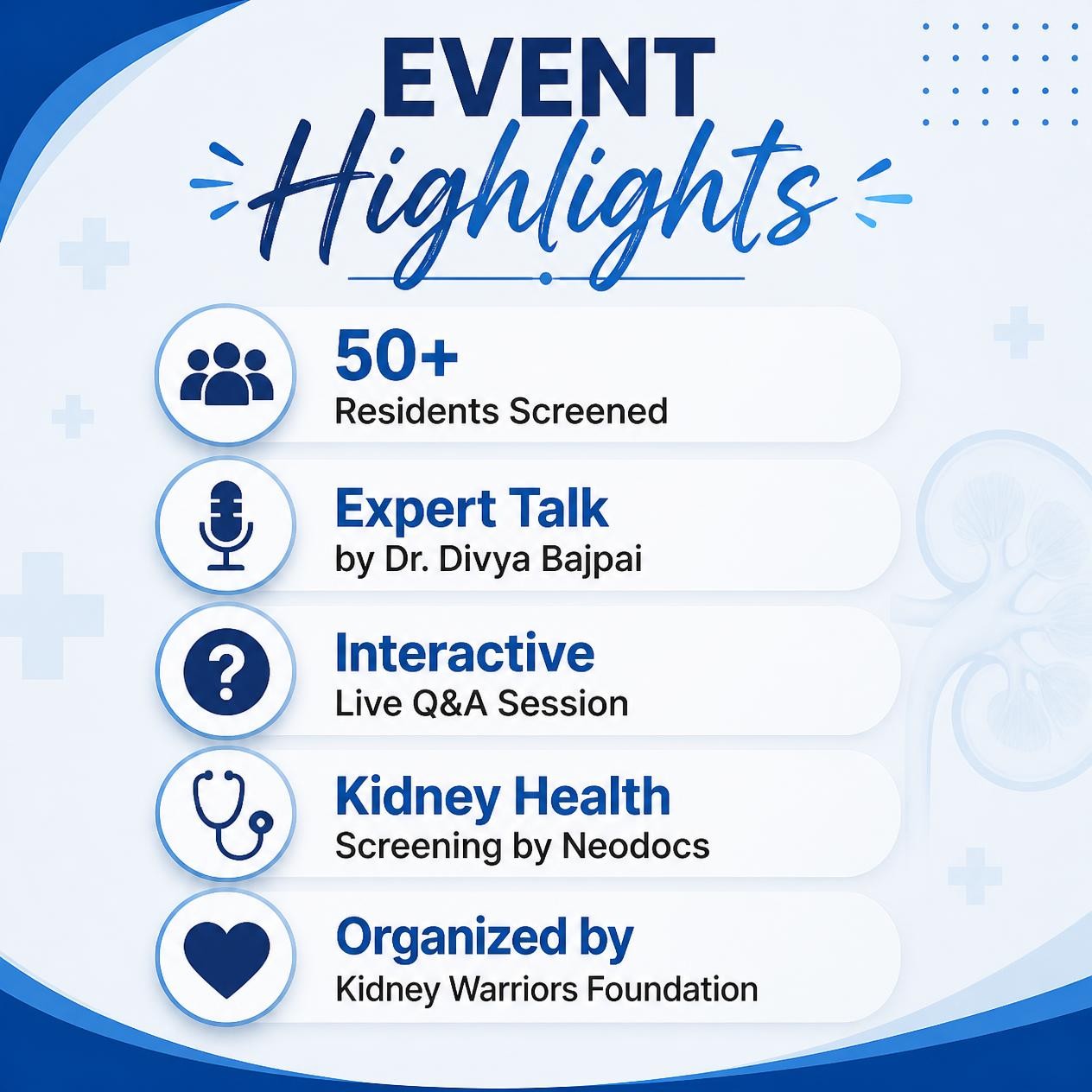 EVENT
Highlights

50+
Residents Screened

Expert Talk
by Dr. Divya Bajpai

Interactive
Live Q&A Session

Kidney Health
Screening by Neodocs

Organized by
Kidney Warriors Foundation